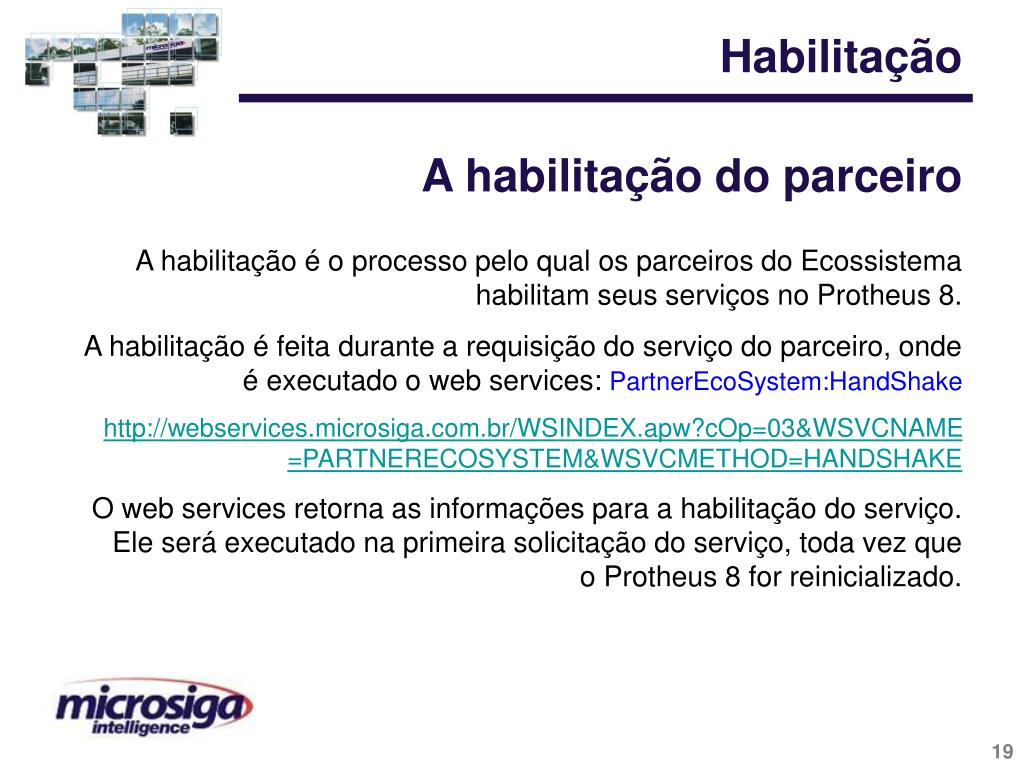 microsiga

Habilitação

A habilitação do parceiro

A habilitação é o processo pelo qual os parceiros do Ecossistema habilitam seus serviços no Protheus 8.

A habilitação é feita durante a requisição do serviço do parceiro, onde é executado o web services: PartnerEcoSystem:HandShake

http://webservices.microsiga.com.br/WSINDEX.apw?cOp=03&WSVCNAME=PARTNERECOSYSTEM&WSVCMETHOD=HANDSHAKE

O web services retorna as informações para a habilitação do serviço. Ele será executado na primeira solicitação do serviço, toda vez que o Protheus 8 for reinicializado.

microsiga intelligence

19